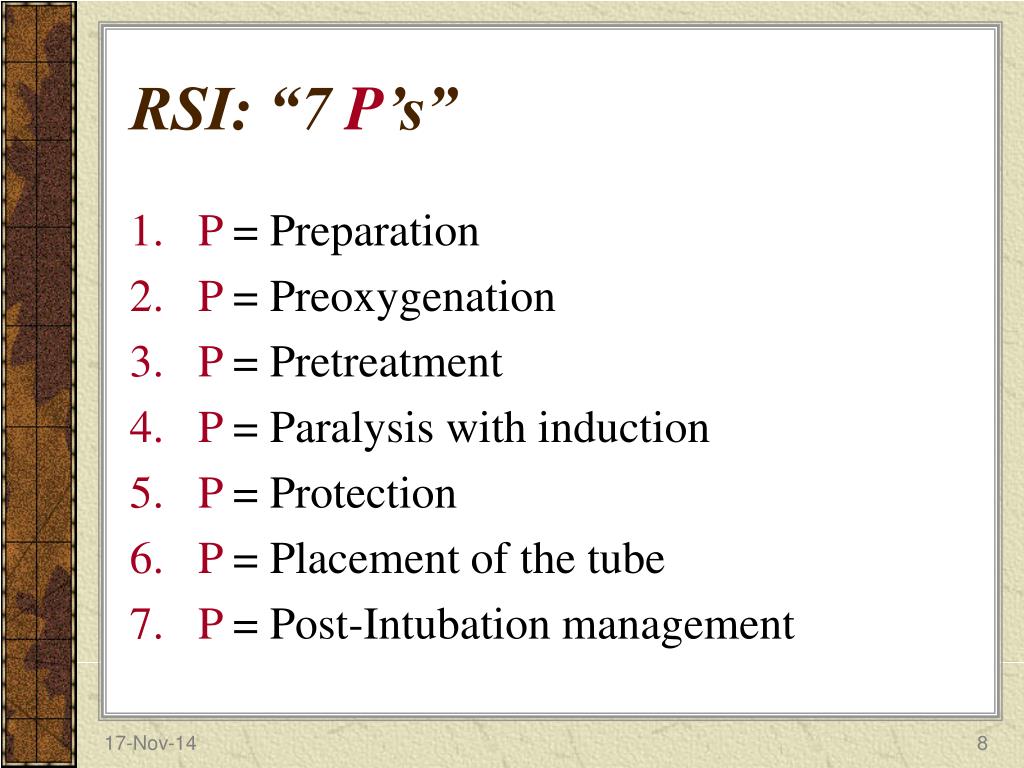 RSI: “7 P’s”

1. P = Preparation
2. P = Preoxygenation
3. P = Pretreatment
4. P = Paralysis with induction
5. P = Protection
6. P = Placement of the tube
7. P = Post-Intubation management

17-Nov-14

8